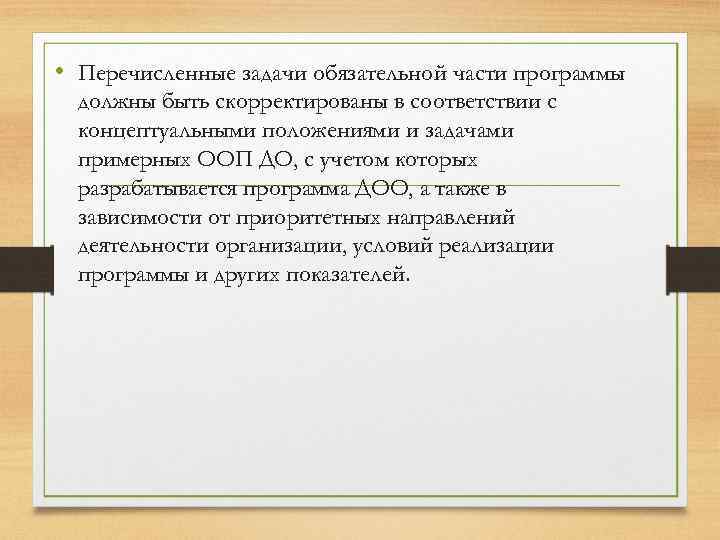 • Перечисленные задачи обязательной части программы должны быть скорректированы в соответствии с концептуальными положениями и задачами примерных ООП ДО, с учетом которых разрабатывается программа ДОО, а также в зависимости от приоритетных направлений деятельности организации, условий реализации программы и других показателей.